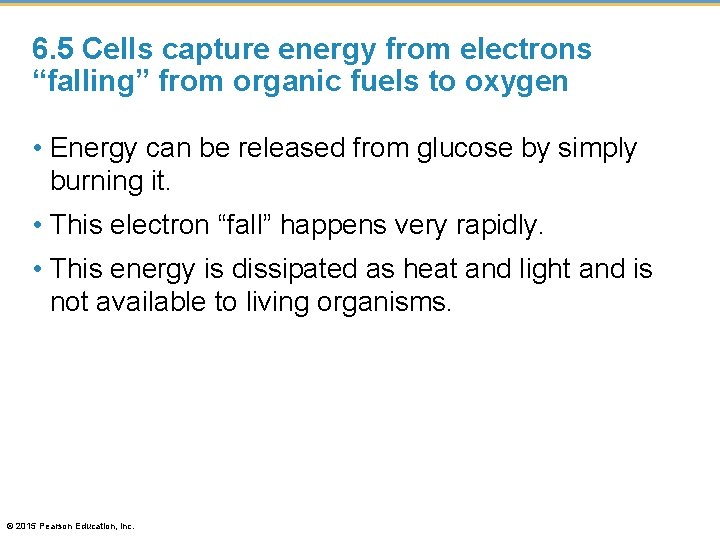 6.5 Cells capture energy from electrons “falling” from organic fuels to oxygen

• Energy can be released from glucose by simply burning it.

• This electron “fall” happens very rapidly.

• This energy is dissipated as heat and light and is not available to living organisms.

© 2015 Pearson Education, Inc.